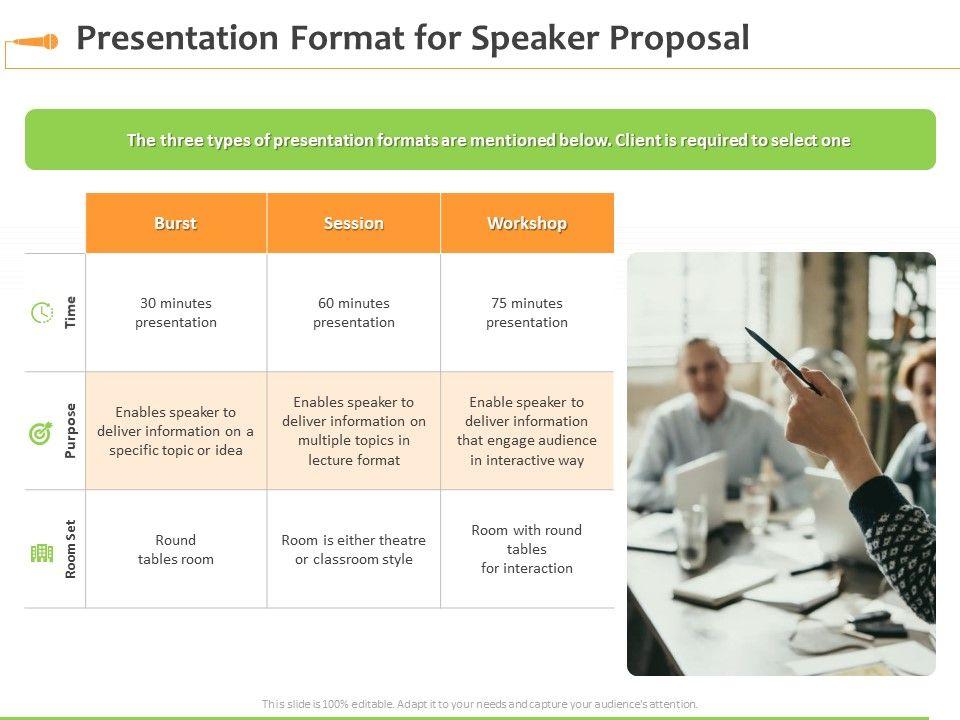 Presentation Format for Speaker Proposal

The three types of presentation formats are mentioned below. Client is required to select one

| | Burst | Session | Workshop |
|---|---|---|---|
| Time | 30 minutes presentation | 60 minutes presentation | 75 minutes presentation |
| Purpose | Enables speaker to deliver information on a specific topic or idea | Enables speaker to deliver information on multiple topics in lecture format | Enable speaker to deliver information that engage audience in interactive way |
| Room Set | Round tables room | Room is either theatre or classroom style | Room with round tables for interaction |

This slide is 100% editable. Adapt it to your needs and capture your audience's attention.